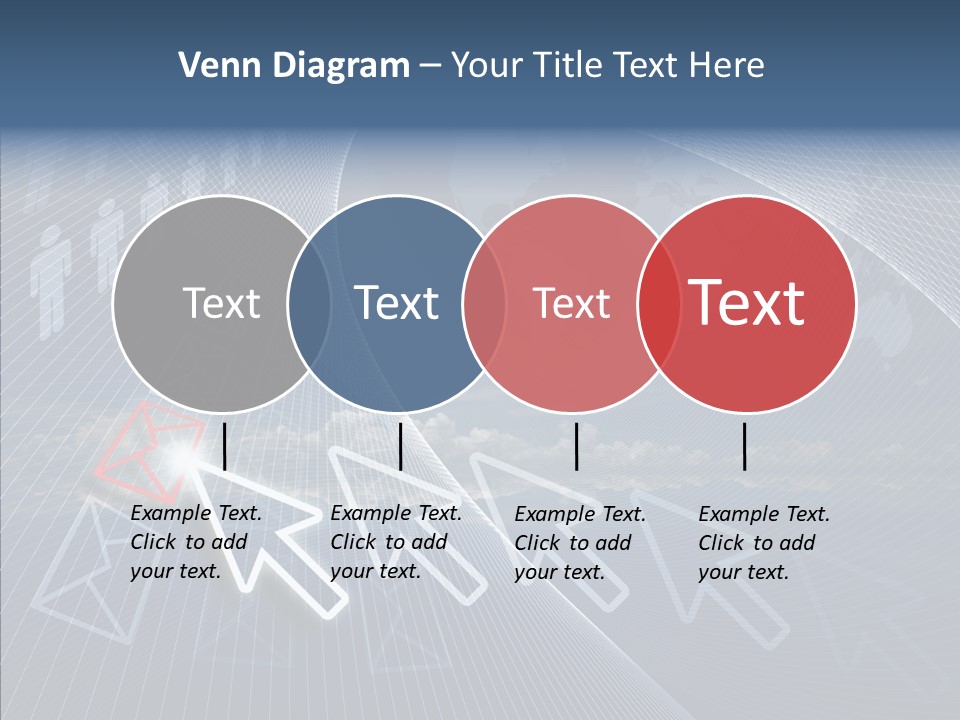 Venn Diagram – Your Title Text Here

Text

Text

Text

Text

Example Text. Click to add your text.

Example Text. Click to add your text.

Example Text. Click to add your text.

Example Text. Click to add your text.